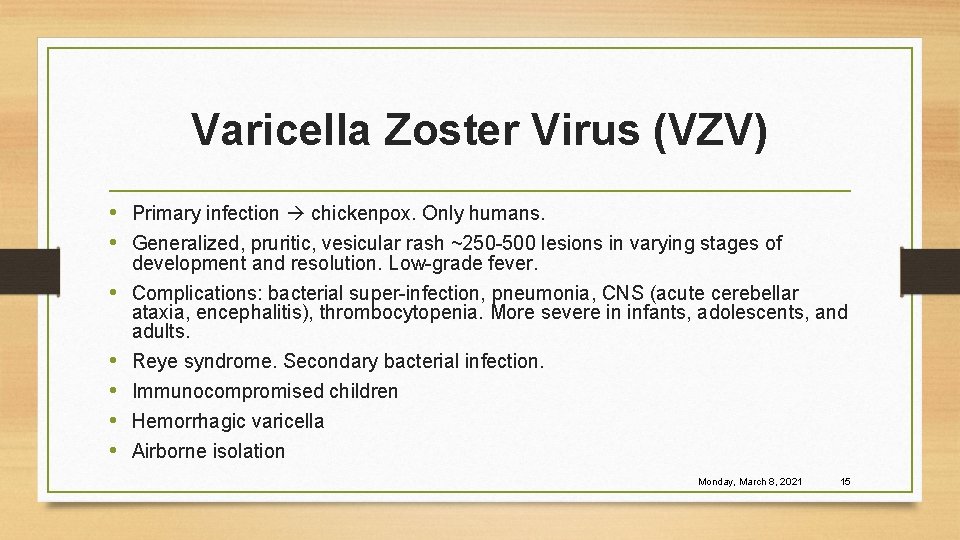 Varicella Zoster Virus (VZV)

• Primary infection → chickenpox. Only humans.
• Generalized, pruritic, vesicular rash ~250-500 lesions in varying stages of development and resolution. Low-grade fever.
• Complications: bacterial super-infection, pneumonia, CNS (acute cerebellar ataxia, encephalitis), thrombocytopenia. More severe in infants, adolescents, and adults.
• Reye syndrome. Secondary bacterial infection.
• Immunocompromised children
• Hemorrhagic varicella
• Airborne isolation

Monday, March 8, 2021 15